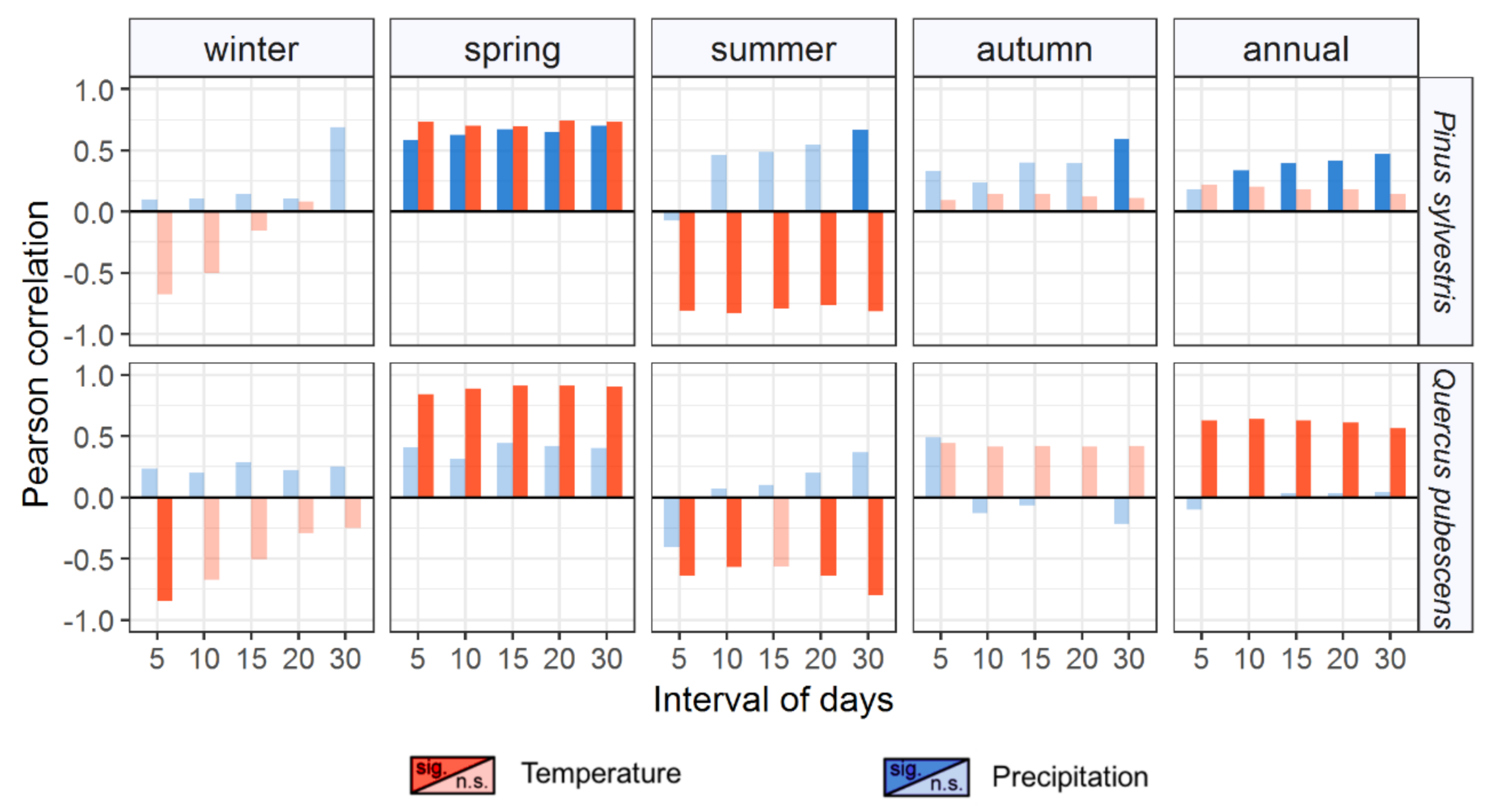 winter
spring
summer
autumn
annual

Pinus sylvestris
Quercus pubescens

Pearson correlation

1.0
0.5
0.0
-0.5
-1.0

1.0
0.5
0.0
-0.5
-1.0

5 10 15 20 30
5 10 15 20 30
5 10 15 20 30
5 10 15 20 30
5 10 15 20 30

Interval of days

sig. n.s. Temperature
sig. n.s. Precipitation